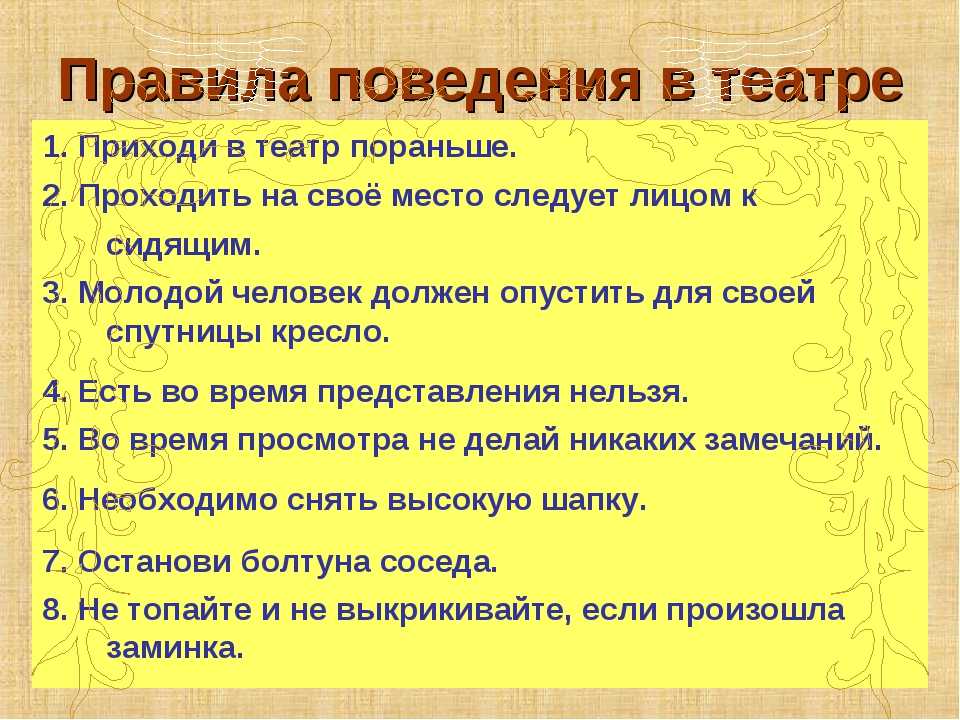 Правила поведения в театре

1. Приходи в театр пораньше.

2. Проходить на своё место следует лицом к сидящим.

3. Молодой человек должен опустить для своей спутницы кресло.

4. Есть во время представления нельзя.

5. Во время просмотра не делай никаких замечаний.

6. Необходимо снять высокую шапку.

7. Останови болтуна соседа.

8. Не топайте и не выкрикивайте, если произошла заминка.